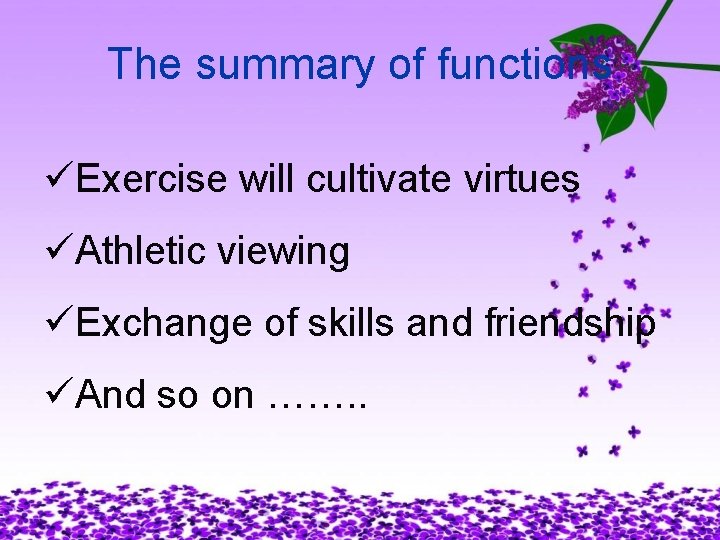 The summary of functions

✓Exercise will cultivate virtues

✓Athletic viewing

✓Exchange of skills and friendship

✓And so on ……..